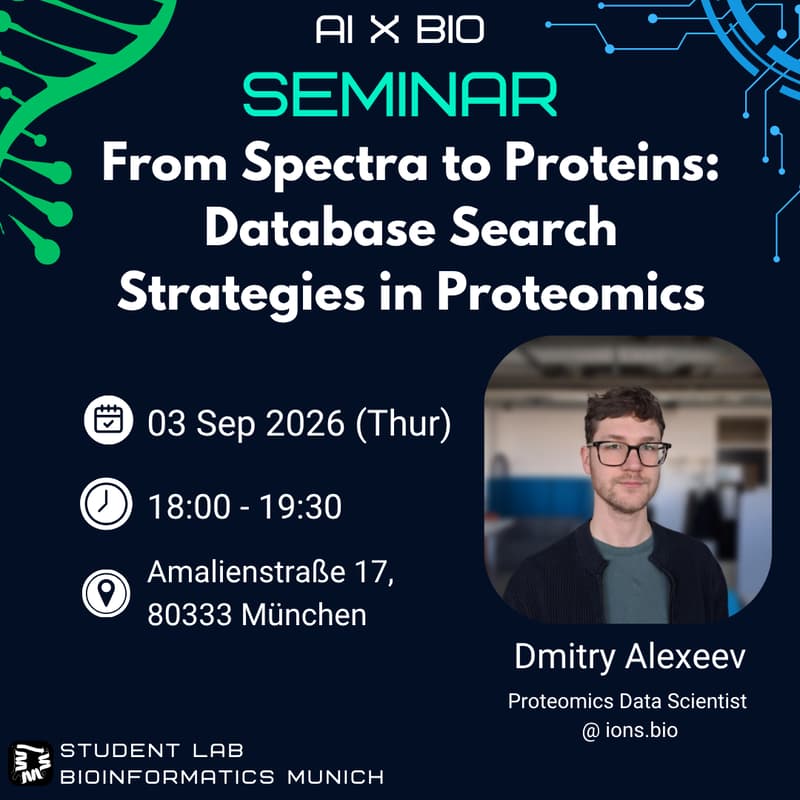 AI X BIO
SEMINAR
From Spectra to Proteins: Database Search Strategies in Proteomics

03 Sep 2026 (Thur)

18:00 - 19:30

Amalienstraße 17, 80333 München

Dmitry Alexeev
Proteomics Data Scientist @ ions.bio

STUDENT LAB
BIOINFORMATICS MUNICH